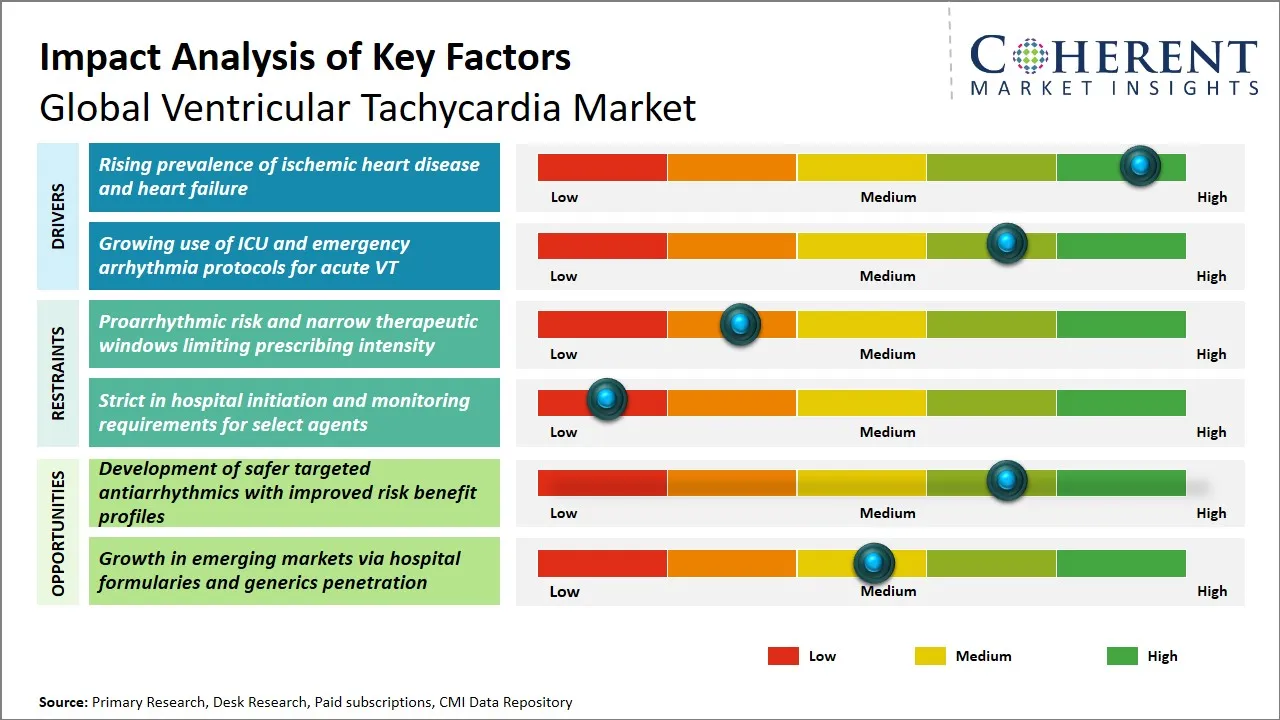 Impact Analysis of Key Factors
Global Ventricular Tachycardia Market

COHERENT
MARKET INSIGHTS

DRIVERS

Rising prevalence of ischemic heart disease and heart failure

Low Medium High

Growing use of ICU and emergency arrhythmia protocols for acute VT

Low Medium High

RESTRAINTS

Proarrhythmic risk and narrow therapeutic windows limiting prescribing intensity

Low Medium High

Strict in hospital initiation and monitoring requirements for select agents

Low Medium High

OPPORTUNITIES

Development of safer targeted antiarrhythmics with improved risk benefit profiles

Low Medium High

Growth in emerging markets via hospital formularies and generics penetration

Low Medium High

Low Medium High

Source: Primary Research, Desk Research, Paid subscriptions, CMI Data Repository